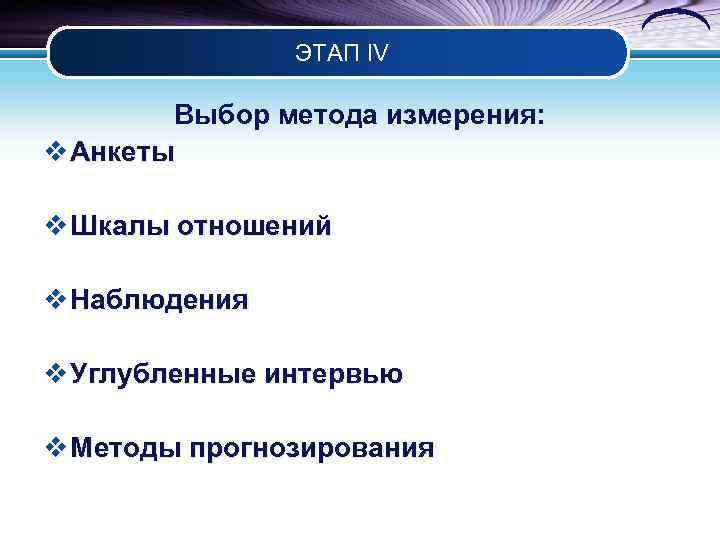 ЭТАП IV

Выбор метода измерения:

❖ Анкеты

❖ Шкалы отношений

❖ Наблюдения

❖ Углубленные интервью

❖ Методы прогнозирования